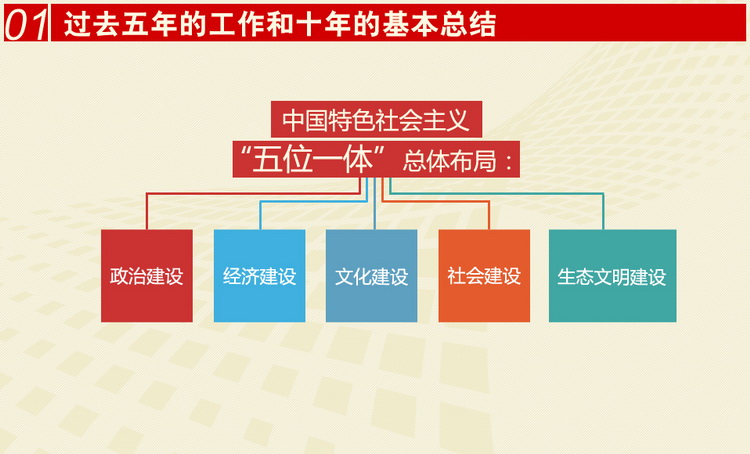 01 过去五年的工作和十年的基本总结

中国特色社会主义
“五位一体”总体布局：

政治建设

经济建设

文化建设

社会建设

生态文明建设